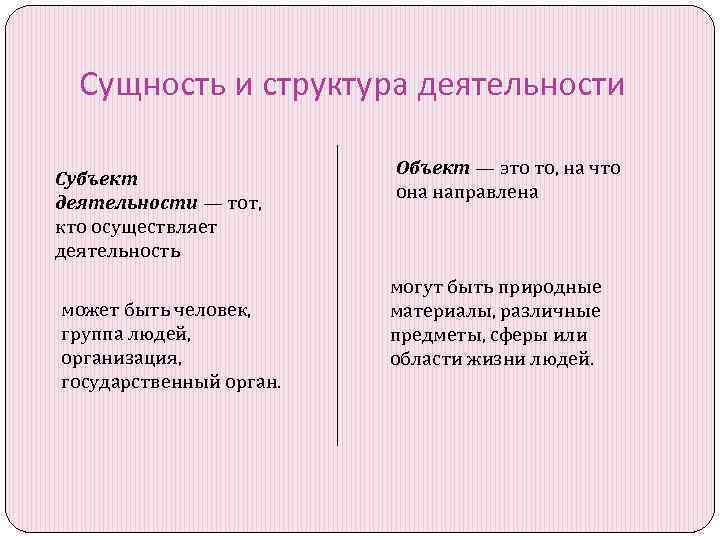 Сущность и структура деятельности

Субъект деятельности — тот, кто осуществляет деятельность

может быть человек, группа людей, организация, государственный орган.

Объект — это то, на что она направлена

могут быть природные материалы, различные предметы, сферы или области жизни людей.